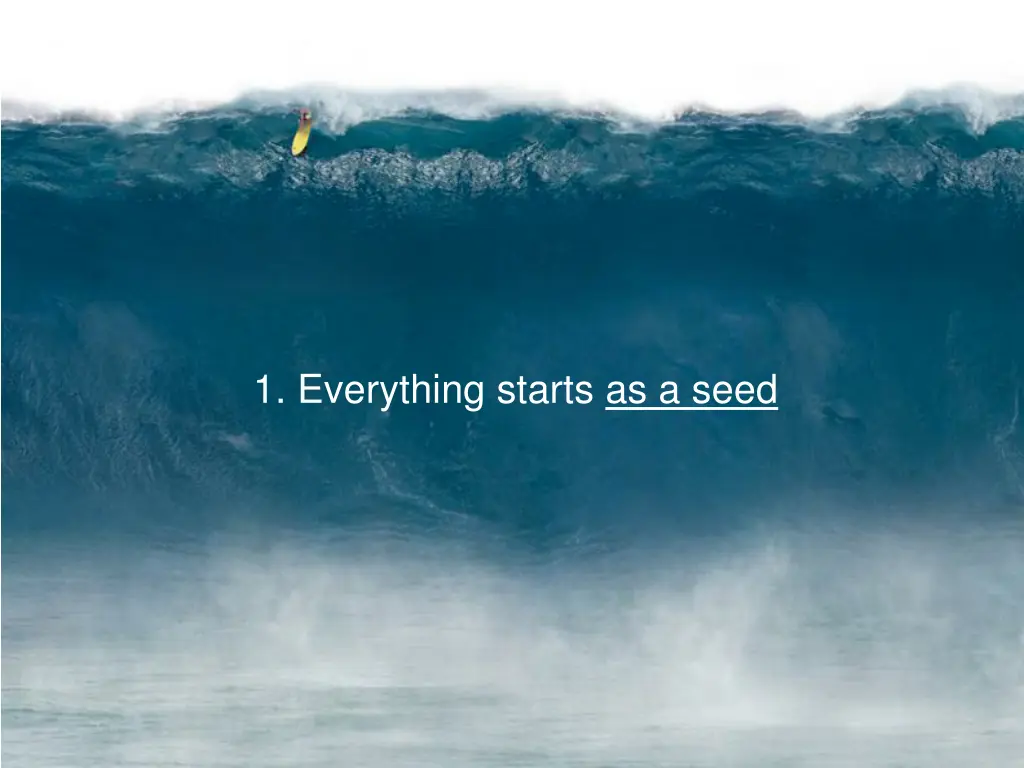 1. Everything starts as a seed